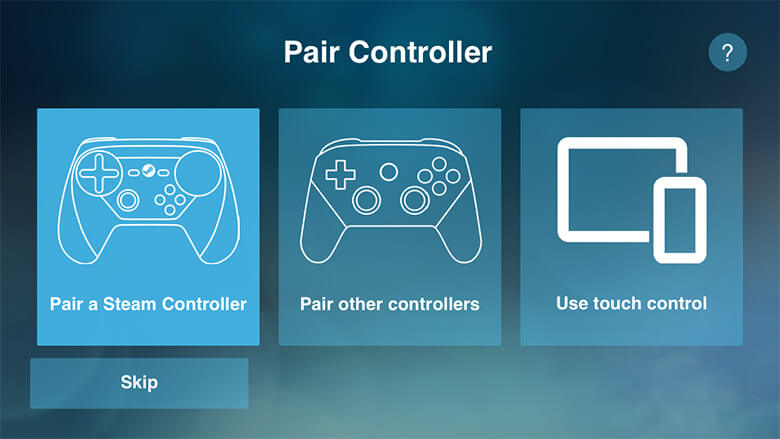 Pair Controller

?

Pair a Steam Controller

Pair other controllers

Use touch control

Skip